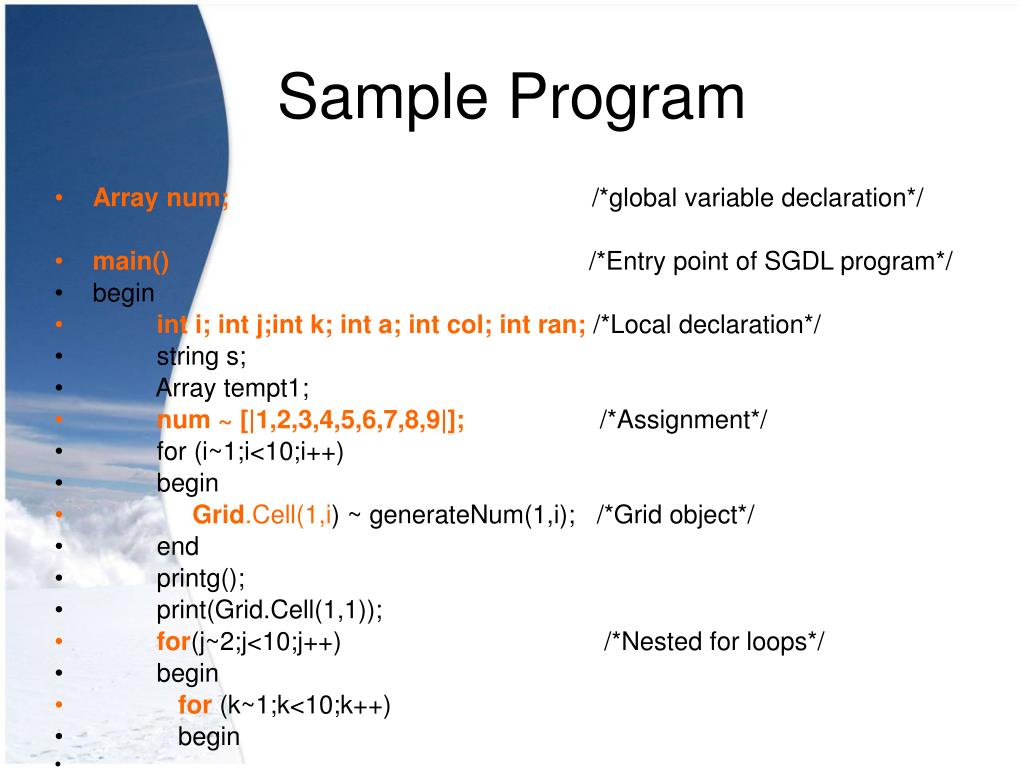 Sample Program

• Array num; /*global variable declaration*/

• main() /*Entry point of SGDL program*/
• begin
• int i; int j;int k; int a; int col; int ran; /*Local declaration*/
• string s;
• Array tempt1;
• num ~ [|1,2,3,4,5,6,7,8,9|]; /*Assignment*/
• for (i~1;i<10;i++)
• begin
• Grid.Cell(1,i) ~ generateNum(1,i); /*Grid object*/
• end
• printg();
• print(Grid.Cell(1,1));
• for(j~2;j<10;j++) /*Nested for loops*/
• begin
• for (k~1;k<10;k++)
• begin
•